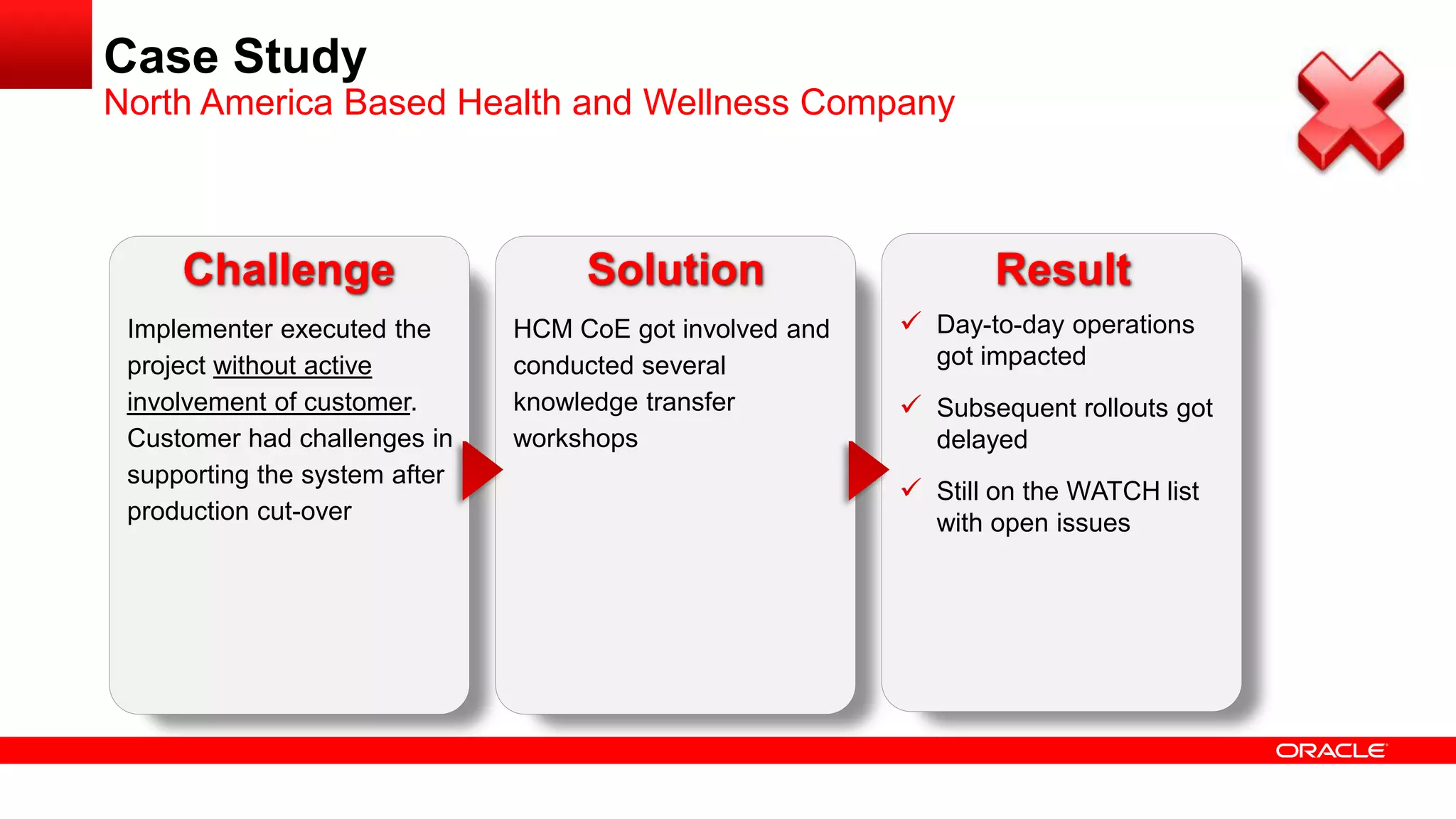 Case Study
North America Based Health and Wellness Company

Challenge

Implementer executed the project without active involvement of customer. Customer had challenges in supporting the system after production cut-over

Solution

HCM CoE got involved and conducted several knowledge transfer workshops

Result

✓ Day-to-day operations got impacted

✓ Subsequent rollouts got delayed

✓ Still on the WATCH list with open issues

ORACLE